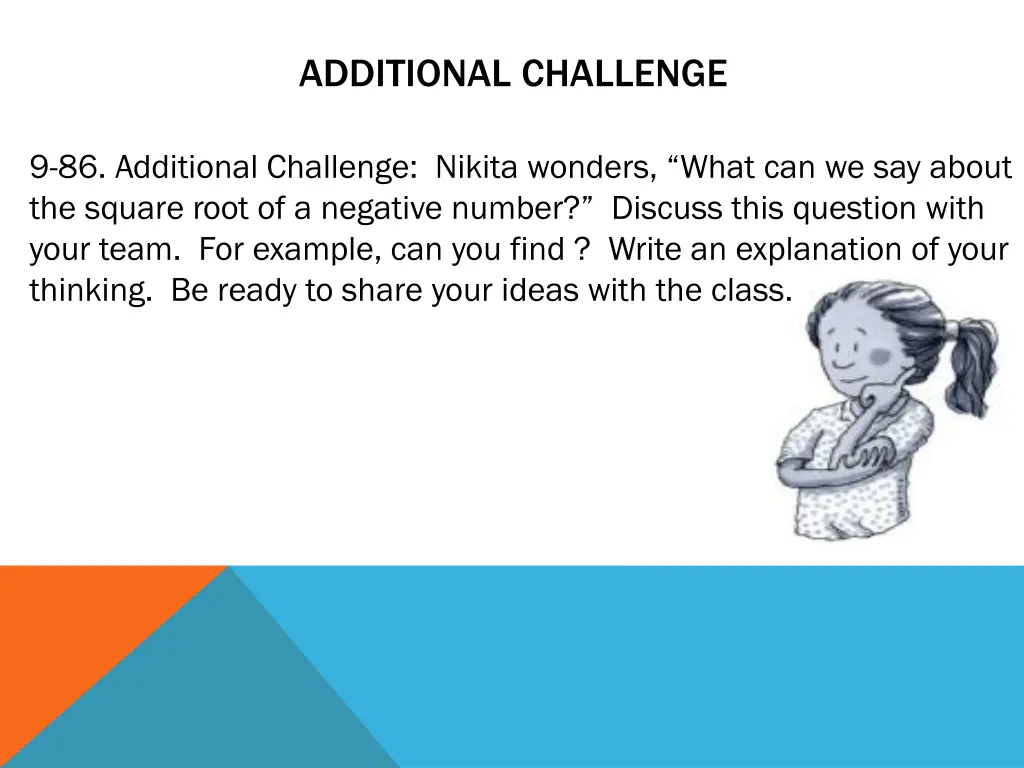 ADDITIONAL CHALLENGE

9-86. Additional Challenge: Nikita wonders, “What can we say about the square root of a negative number?” Discuss this question with your team. For example, can you find ? Write an explanation of your thinking. Be ready to share your ideas with the class.